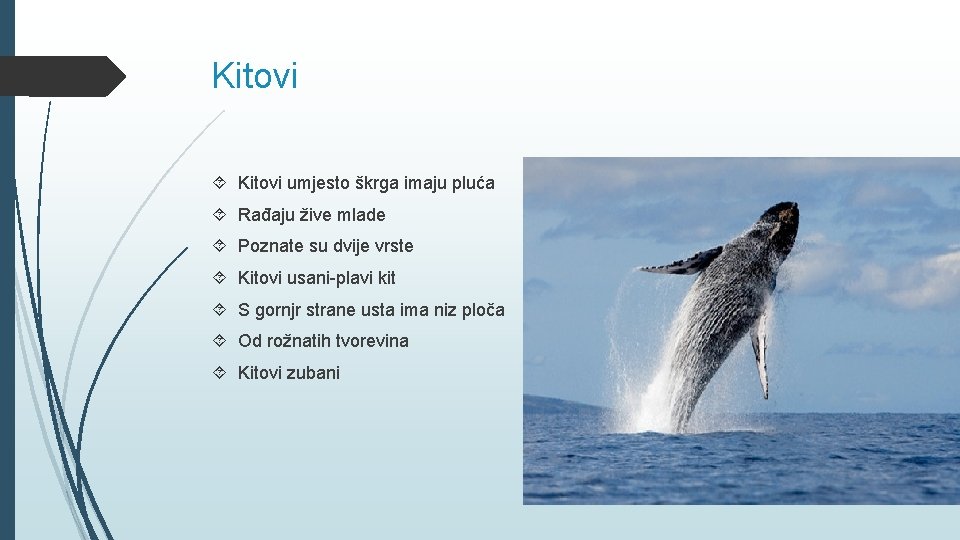 Kitovi

Kitovi umjesto škrga imaju pluća

Rađaju žive mlade

Poznate su dvije vrste

Kitovi usani-plavi kit

S gornjr strane usta ima niz ploča

Od rožnatih tvorevina

Kitovi zubani